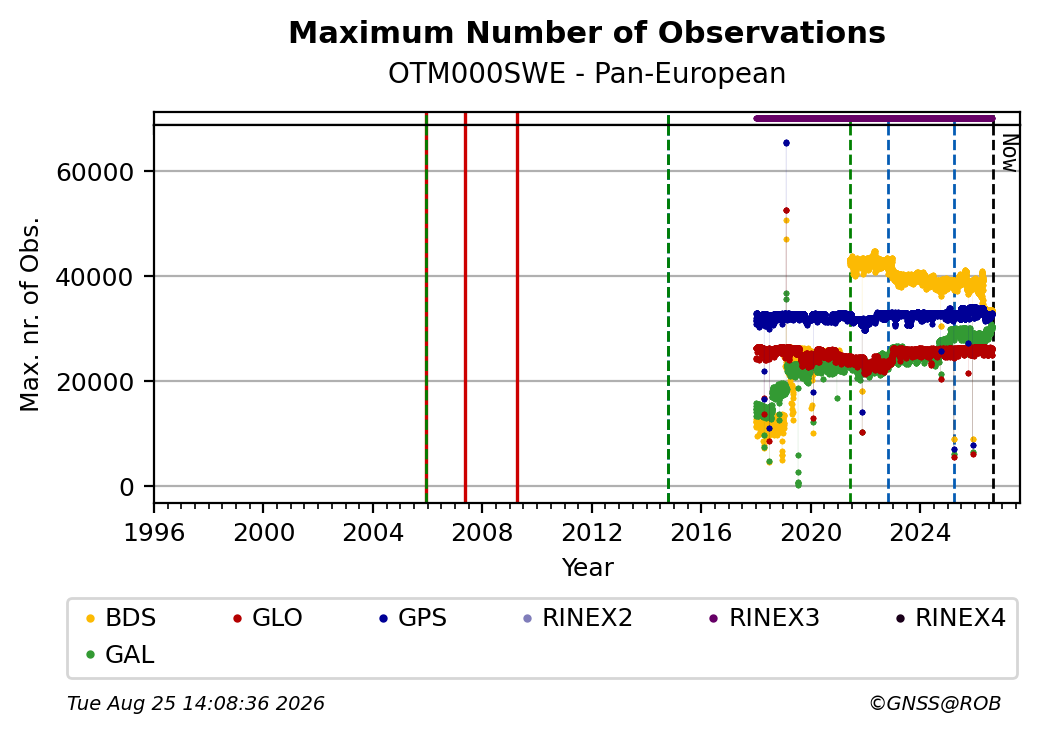 Maximum Number of Observations
OTM000SWE - Pan-European

Now

Max. nr. of Obs.

60000
40000
20000
0

1996 2000 2004 2008 2012 2016 2020 2024

Year

BDS GLO GPS RINEX2 RINEX3 RINEX4
GAL

Tue Aug 25 14:08:36 2026

©GNSS@ROB